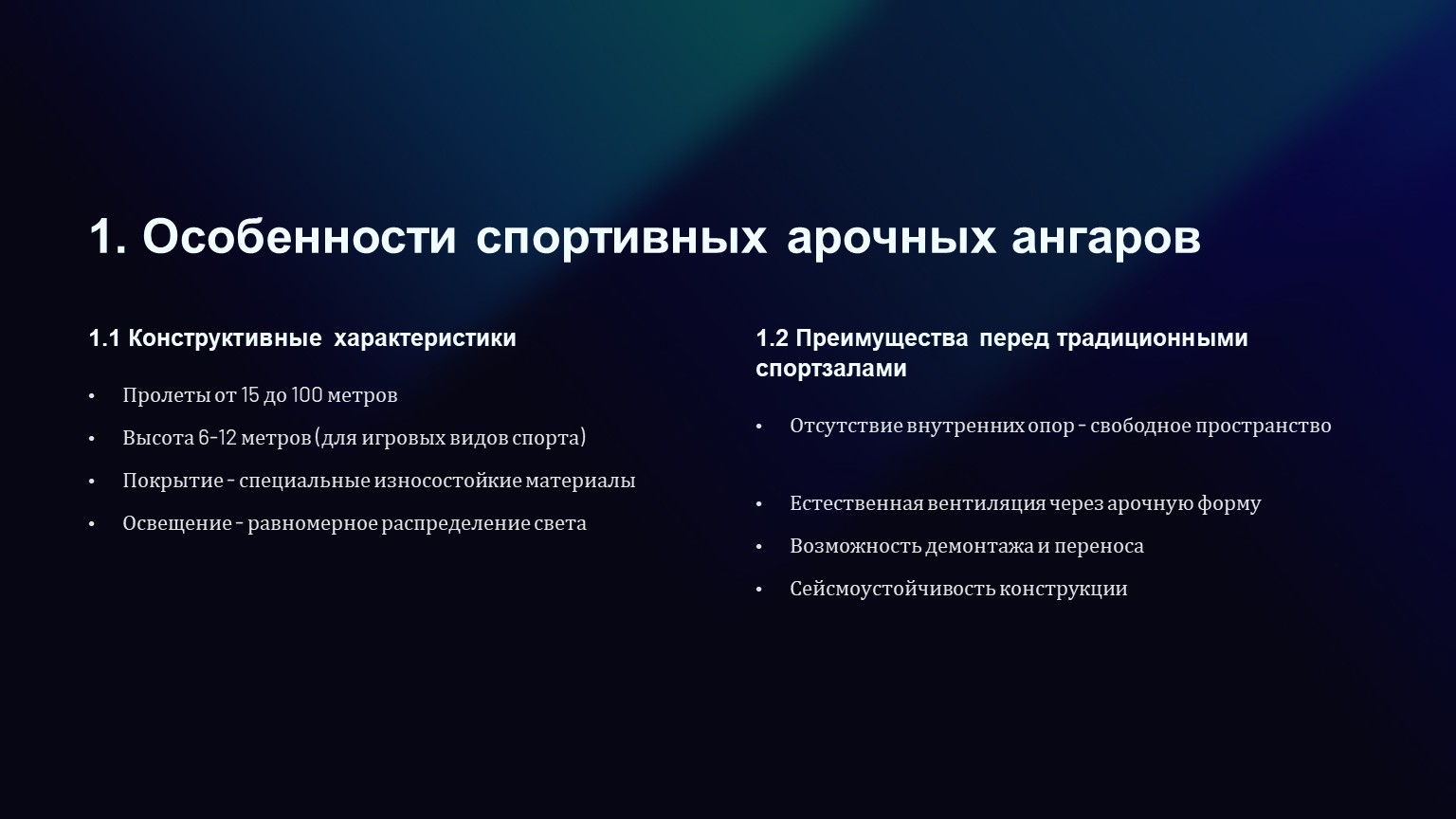 1. Особенности спортивных арочных ангаров

1.1 Конструктивные характеристики

• Пролеты от 15 до 100 метров
• Высота 6-12 метров (для игровых видов спорта)
• Покрытие - специальные износостойкие материалы
• Освещение - равномерное распределение света

1.2 Преимущества перед традиционными спортзалами

• Отсутствие внутренних опор - свободное пространство
• Естественная вентиляция через арочную форму
• Возможность демонтажа и переноса
• Сейсмоустойчивость конструкции